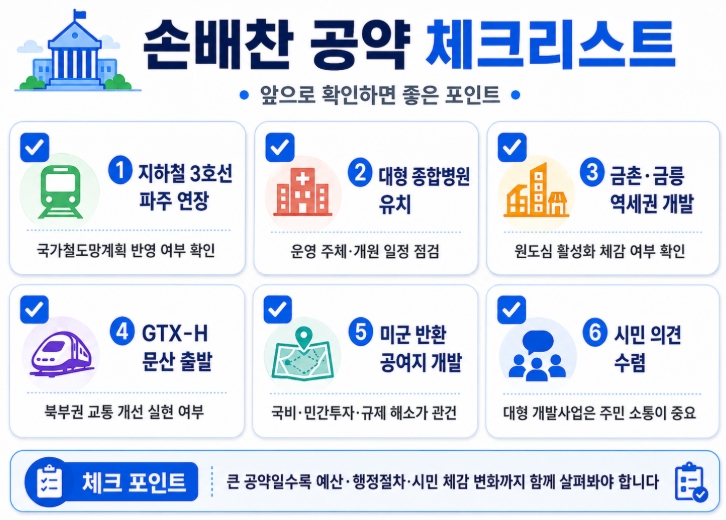 손배찬 공약 체크리스트

앞으로 확인하면 좋은 포인트

1 지하철 3호선 파주 연장

국가철도망계획 반영 여부 확인

2 대형 종합병원 유치

운영 주체·개원 일정 점검

3 금촌·금릉 역세권 개발

원도심 활성화 체감 여부 확인

4 GTX-H 문산 출발

북부권 교통 개선 실현 여부

5 미군 반환 공여지 개발

국비·민간투자·규제 해소가 관건

6 시민 의견 수렴

대형 개발사업은 주민 소통이 중요

체크 포인트

큰 공약일수록 예산·행정절차·시민 체감 변화까지 함께 살펴봐야 합니다